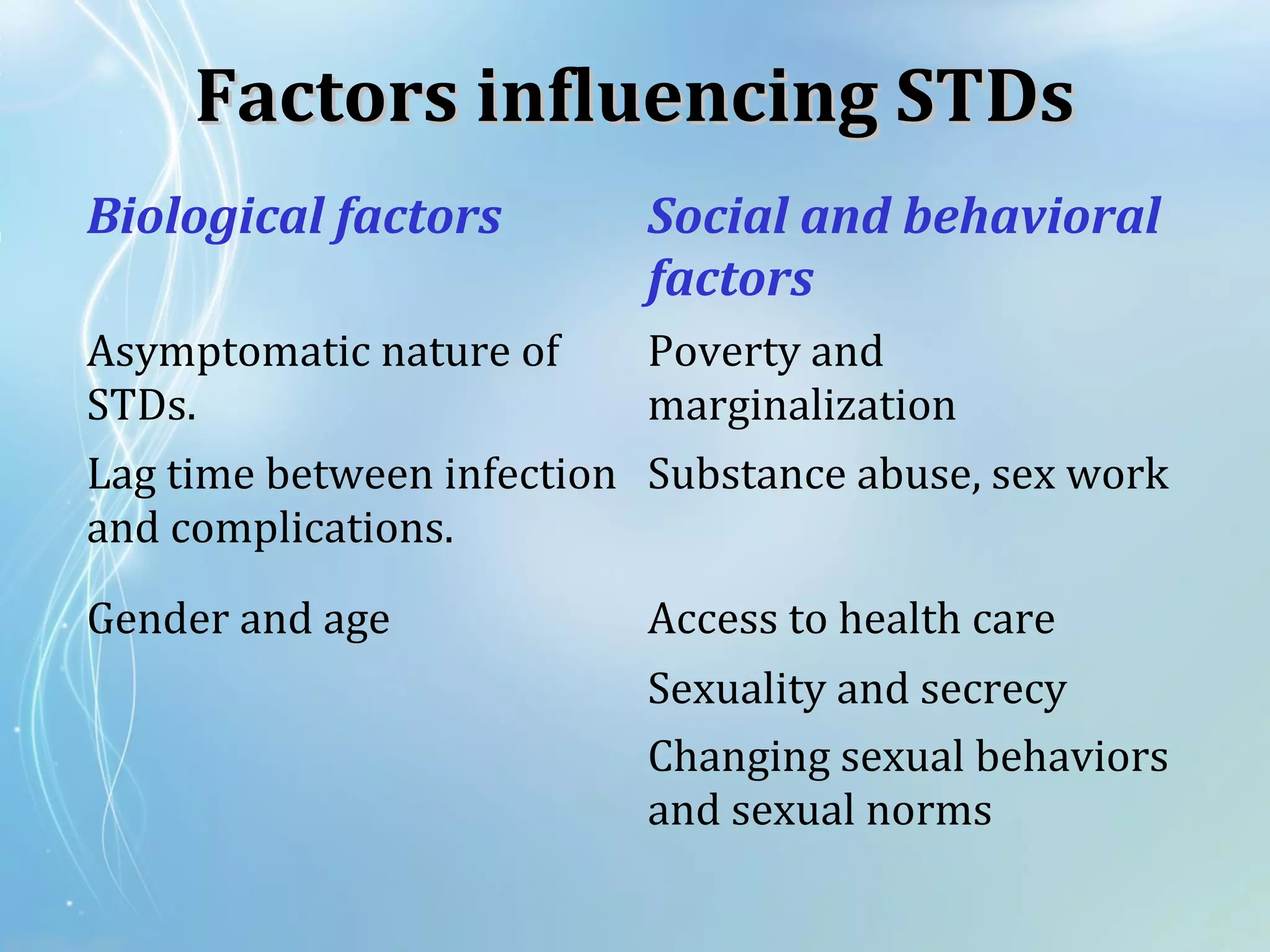 Factors influencing STDs

Biological factors

Asymptomatic nature of STDs.

Lag time between infection and complications.

Gender and age

Social and behavioral factors

Poverty and marginalization

Substance abuse, sex work

Access to health care

Sexuality and secrecy

Changing sexual behaviors and sexual norms